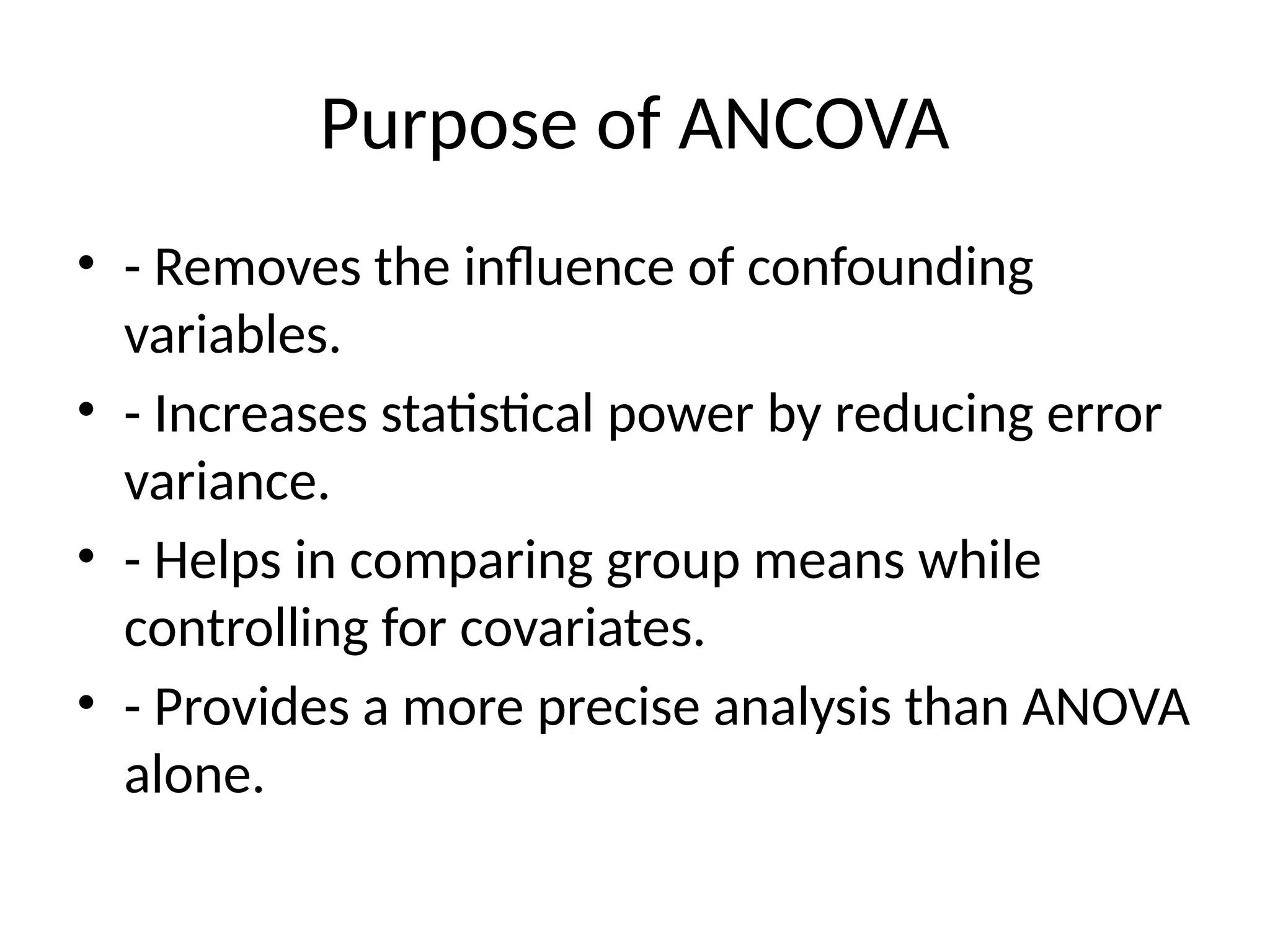 Purpose of ANCOVA

• - Removes the influence of confounding variables.
• - Increases statistical power by reducing error variance.
• - Helps in comparing group means while controlling for covariates.
• - Provides a more precise analysis than ANOVA alone.